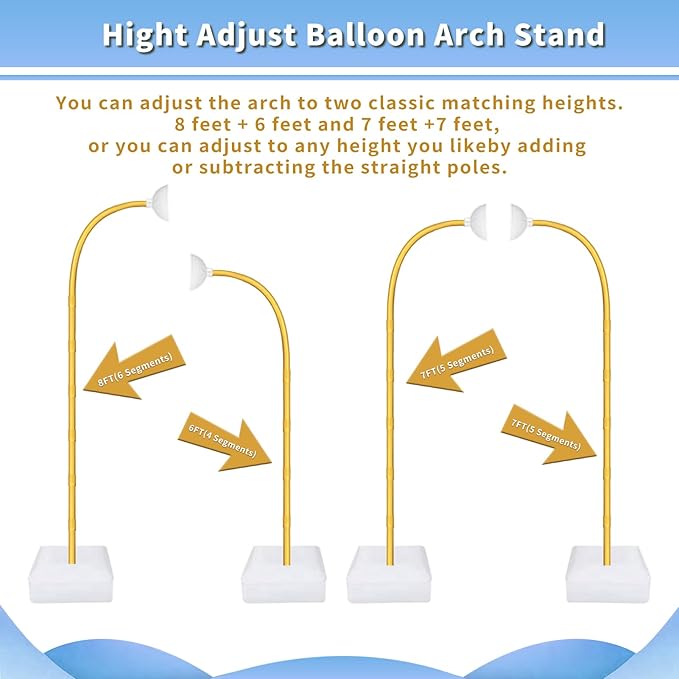 Hight Adjust Balloon Arch Stand

You can adjust the arch to two classic matching heights. 8 feet + 6 feet and 7 feet +7 feet, or you can adjust to any height you likeby adding or subtracting the straight poles.

8FT(6 Segments)

6FT(4 Segments)

7FT(5 Segments)

7FT(5 Segments)